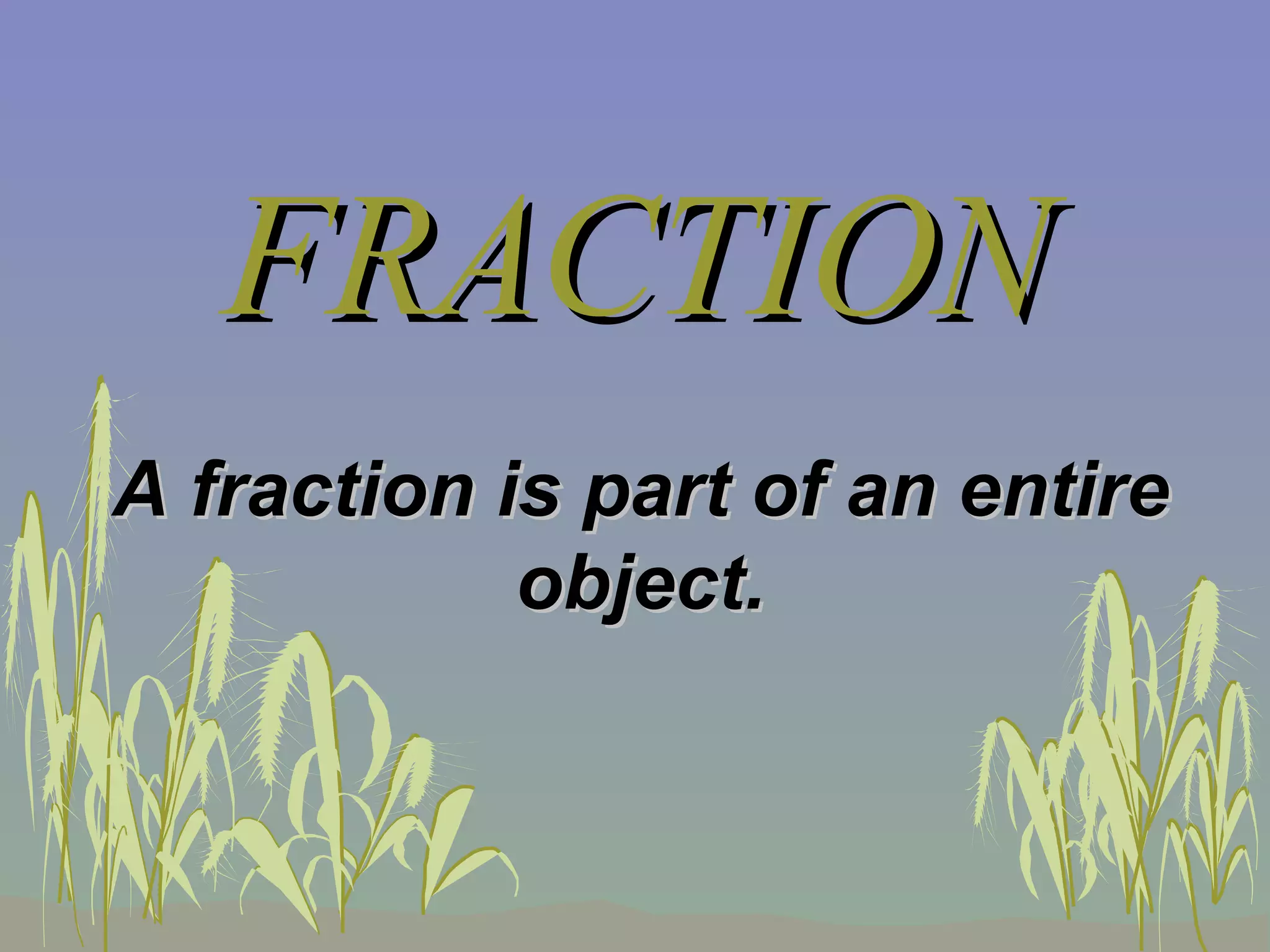 FRACTION

A fraction is part of an entire object.